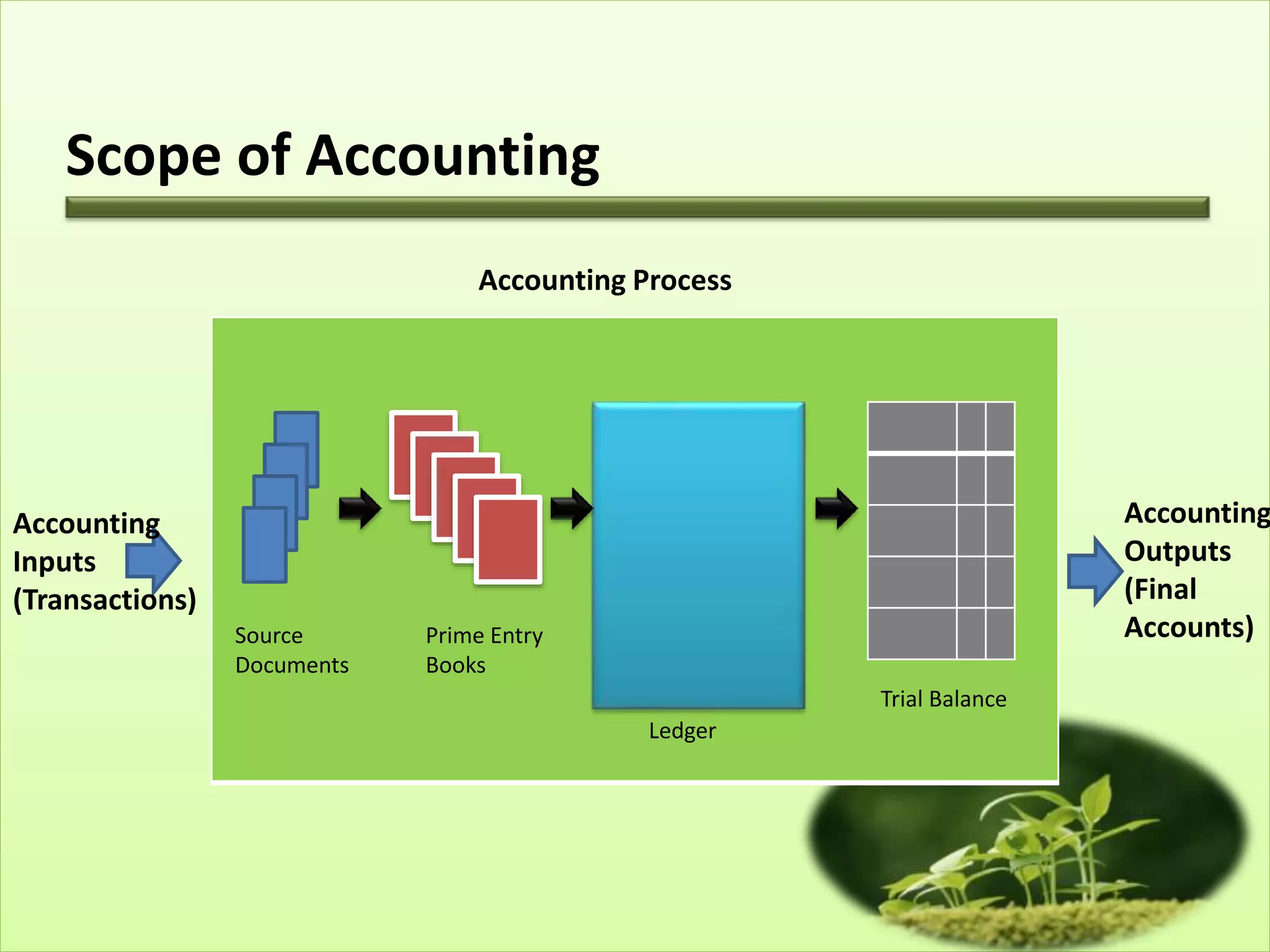 Scope of Accounting

Accounting Process

Accounting Inputs (Transactions)

Source Documents

Prime Entry Books

Ledger

Trial Balance

Accounting Outputs (Final Accounts)